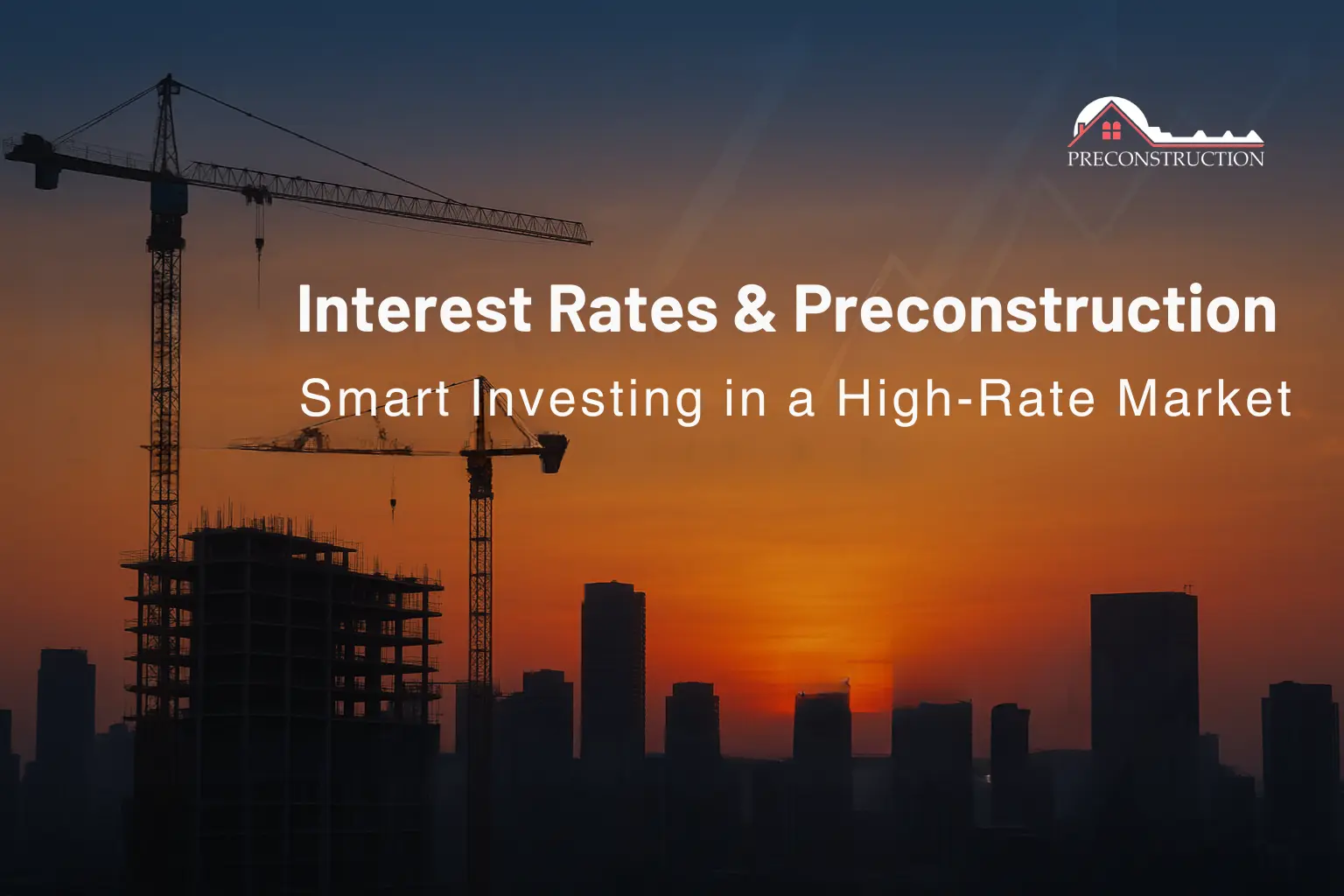 PRECONSTRUCTION

Interest Rates & Preconstruction

Smart Investing in a High-Rate Market